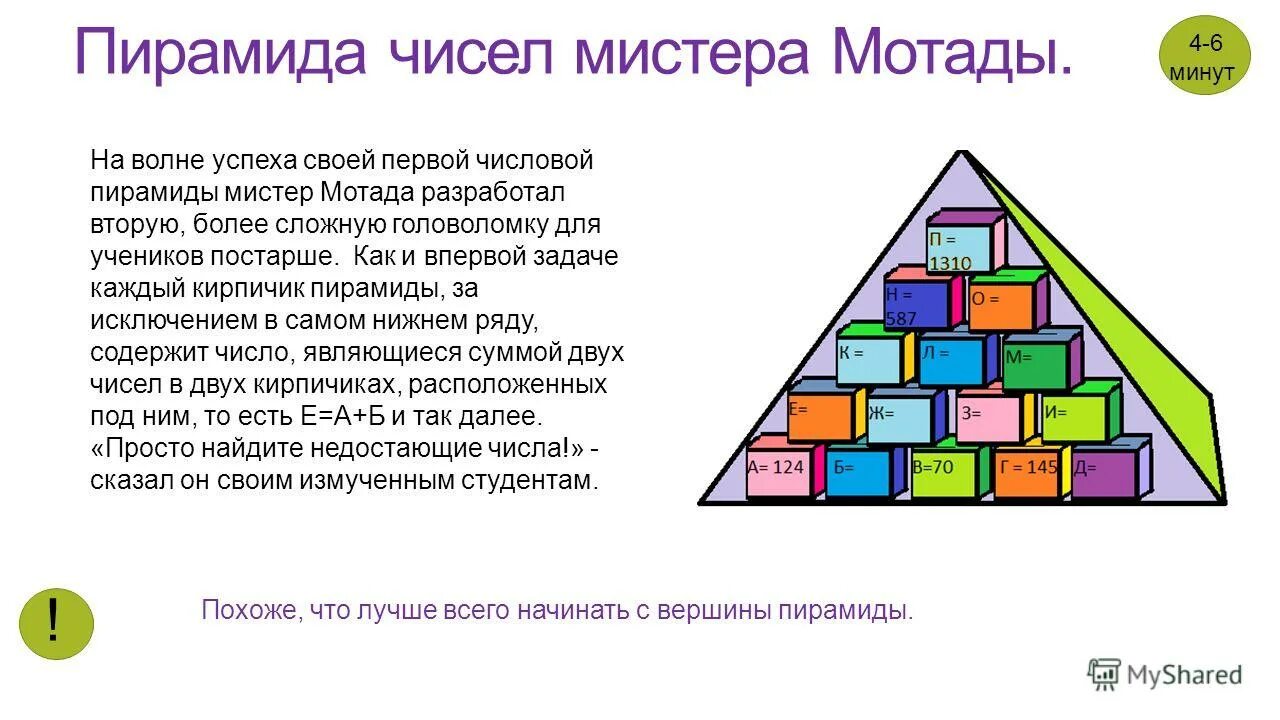 Пирамида чисел мистера Мотады.

4-6 минут

На волне успеха своей первой числовой пирамиды мистер Мотада разработал вторую, более сложную головоломку для учеников постарше. Как и впервой задаче каждый кирпичик пирамиды, за исключением в самом нижнем ряду, содержит число, являющиеся суммой двух чисел в двух кирпичиках, расположенных под ним, то есть Е=А+Б и так далее. «Просто найдите недостающие числа!» - сказал он своим измученным студентам.

П = 1310

Н = 587

О =

К =

Л =

М=

Е=

Ж=

З=

И=

А= 124

Б=

В=70

Г = 145

Д=

!

Похоже, что лучше всего начинать с вершины пирамиды.

MyShared